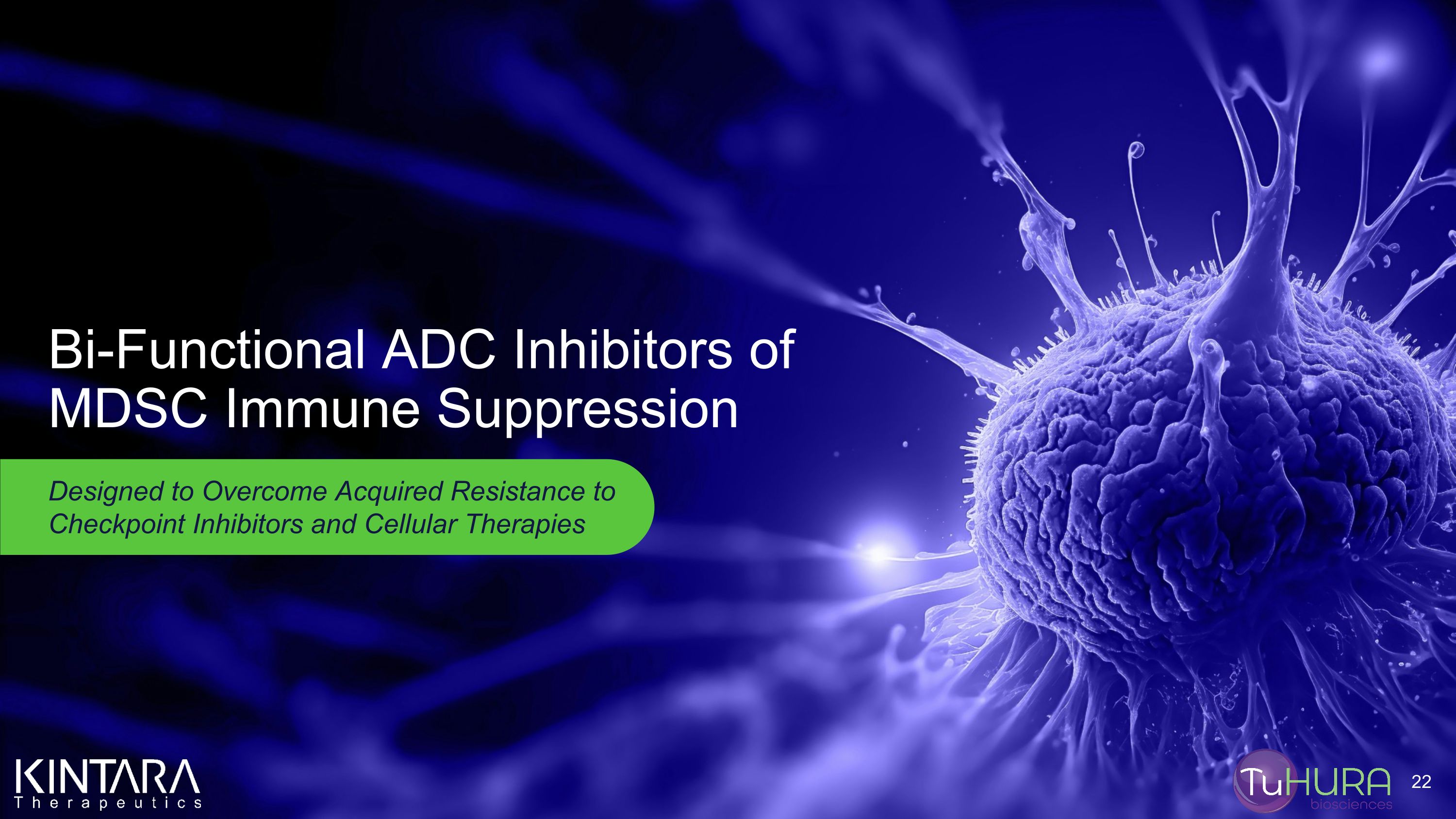 Bi-Functional ADC Inhibitors of MDSC Immune Suppression

Designed to Overcome Acquired Resistance to Checkpoint Inhibitors and Cellular Therapies

KINTARA
Therapeutics

TuHURA
biosciences

22